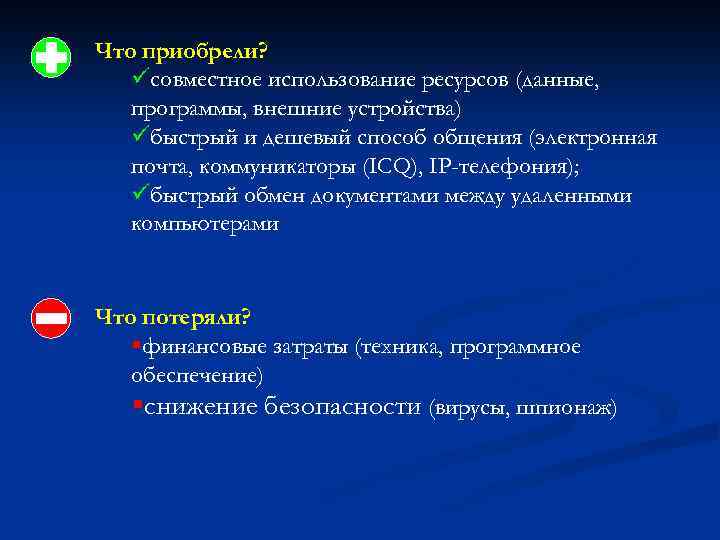 Что приобрели?
✓совместное использование ресурсов (данные, программы, внешние устройства)
✓быстрый и дешевый способ общения (электронная почта, коммуникаторы (ICQ), IP-телефония);
✓быстрый обмен документами между удаленными компьютерами

Что потеряли?
▪финансовые затраты (техника, программное обеспечение)
▪снижение безопасности (вирусы, шпионаж)